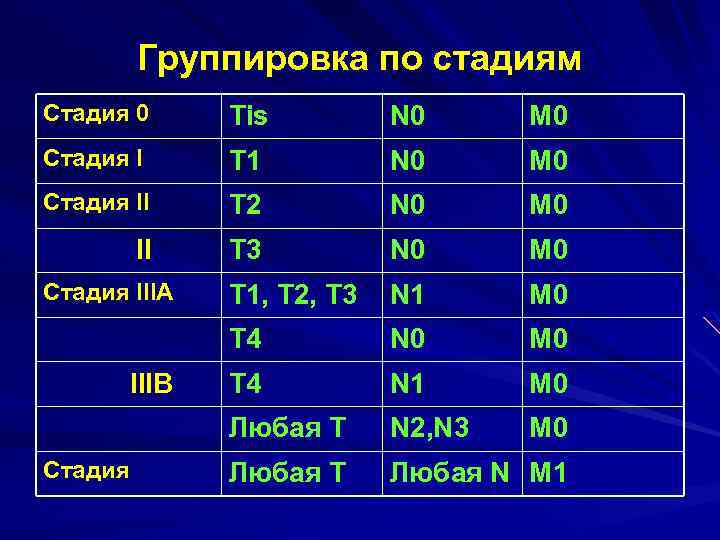 Группировка по стадиям

| Стадия 0 | Tis | N0 | M0 |
|---|---|---|---|
| Стадия I | T1 | N0 | M0 |
| Стадия II | T2 | N0 | M0 |
| II | T3 | N0 | M0 |
| Стадия IIIA | T1, T2, T3 | N1 | M0 |
| | T4 | N0 | M0 |
| IIIB | T4 | N1 | M0 |
| | Любая T | N2,N3 | M0 |
| Стадия | Любая T | Любая N | M1 |